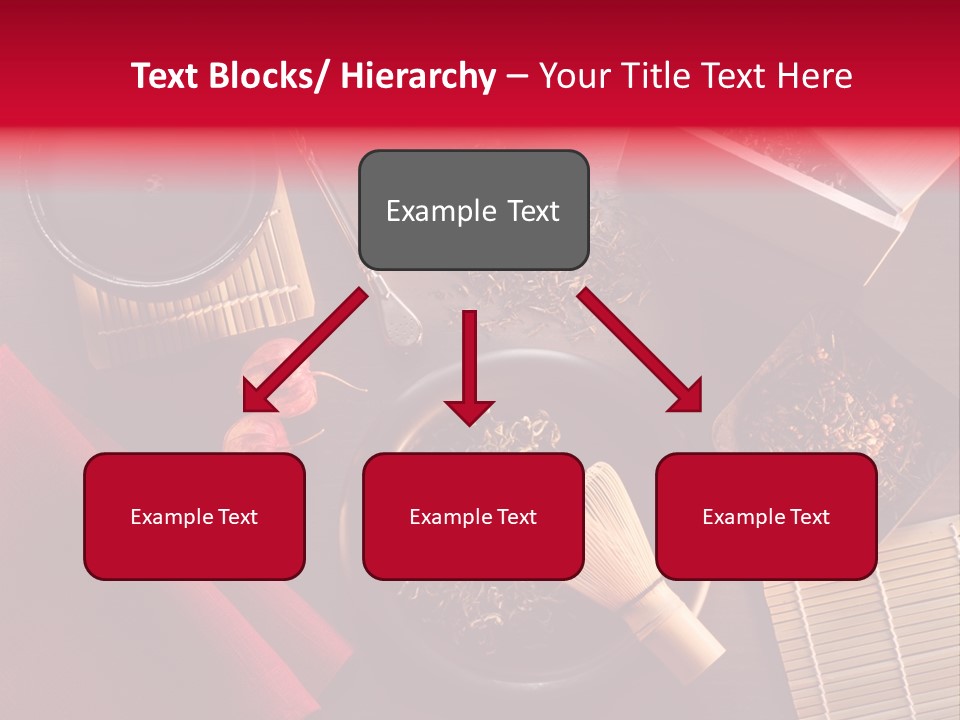 Text Blocks/ Hierarchy – Your Title Text Here

Example Text

Example Text

Example Text

Example Text